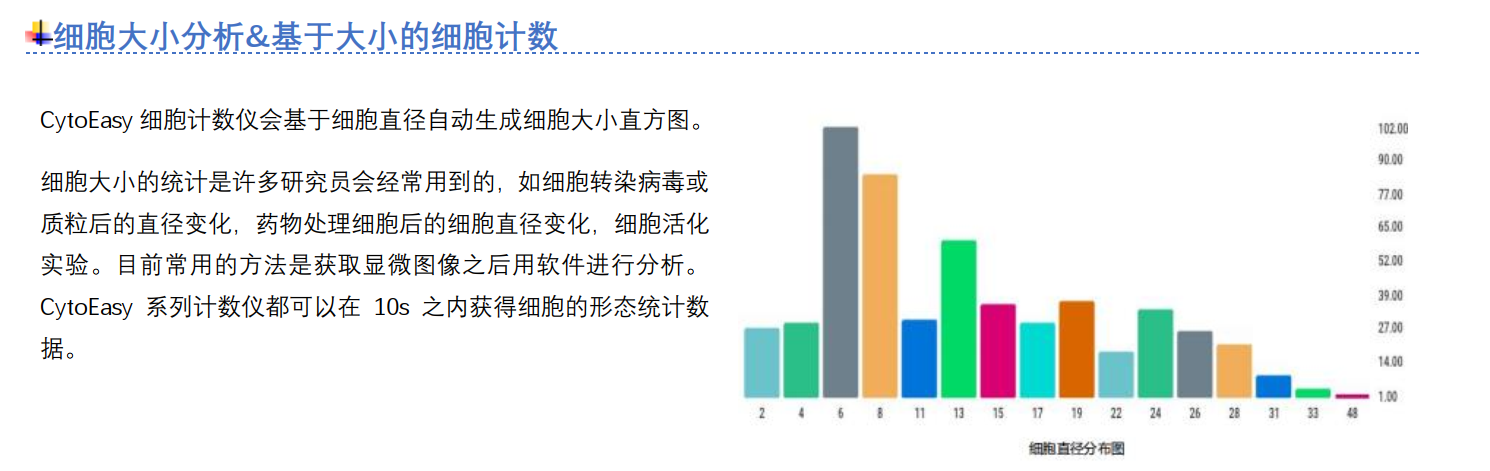 细胞大小分析&基于大小的细胞计数

CytoEasy 细胞计数仪会基于细胞直径自动生成细胞大小直方图。

细胞大小的统计是许多研究员会经常用到的，如细胞转染病毒或质粒后的直径变化，药物处理细胞后的细胞直径变化，细胞活化实验。目前常用的方法是获取显微图像之后用软件进行分析。CytoEasy 系列计数仪都可以在 10s 之内获得细胞的形态统计数据。

102.00
90.00
77.00
65.00
52.00
39.00
27.00
14.00
1.00

2 4 6 8 11 13 15 17 19 22 24 26 28 31 33 48

细胞直径分布图